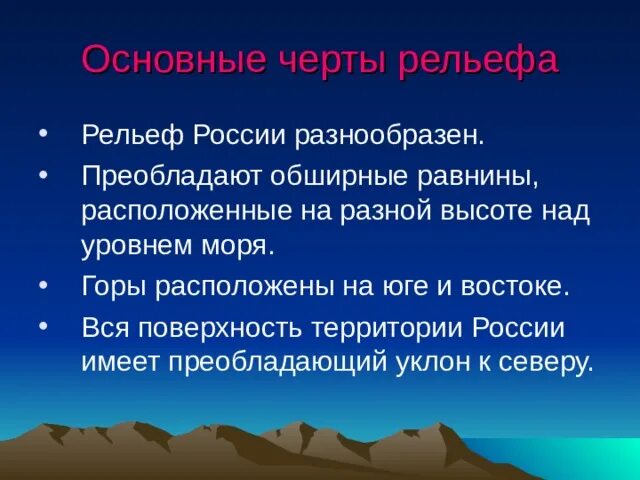 Основные черты рельефа

• Рельеф России разнообразен.
• Преобладают обширные равнины, расположенные на разной высоте над уровнем моря.
• Горы расположены на юге и востоке.
• Вся поверхность территории России имеет преобладающий уклон к северу.